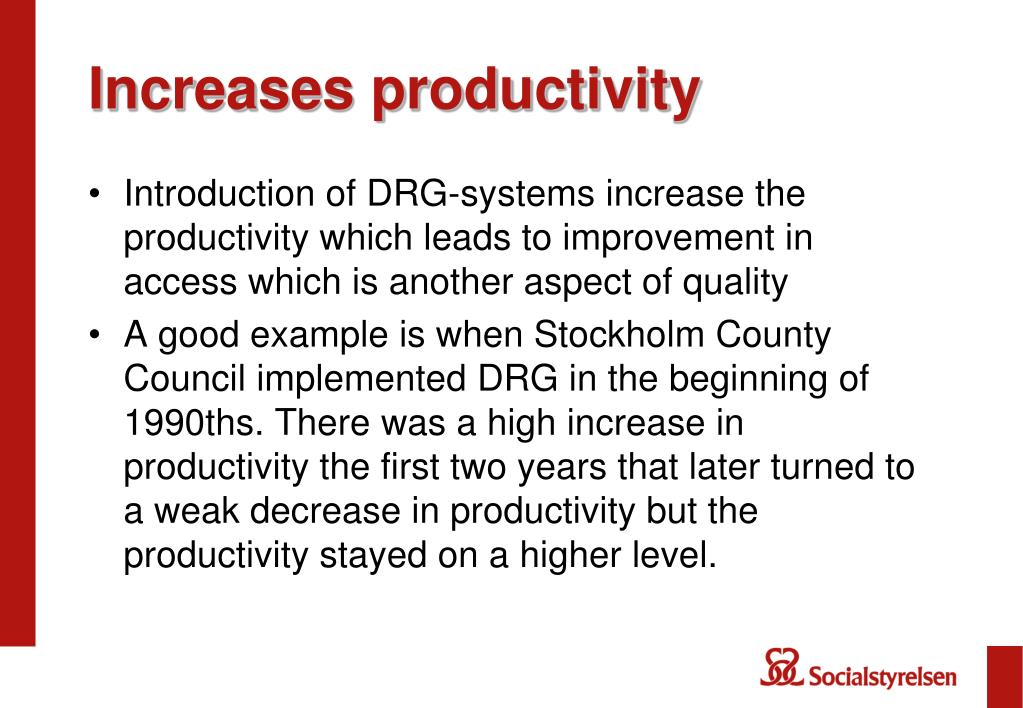 Increases productivity

• Introduction of DRG-systems increase the productivity which leads to improvement in access which is another aspect of quality

• A good example is when Stockholm County Council implemented DRG in the beginning of 1990ths. There was a high increase in productivity the first two years that later turned to a weak decrease in productivity but the productivity stayed on a higher level.

Socialstyrelsen